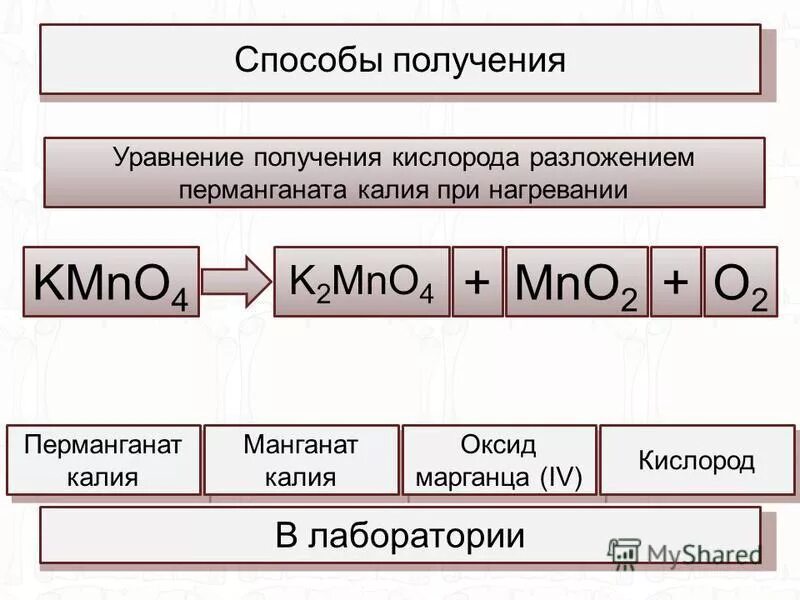 Способы получения

Уравнение получения кислорода разложением перманганата калия при нагревании

$KMnO_4$ → $K_2MnO_4$ + $MnO_2$ + $O_2$

Перманганат калия

Манганат калия

Оксид марганца (IV)

Кислород

В лаборатории

MyShared